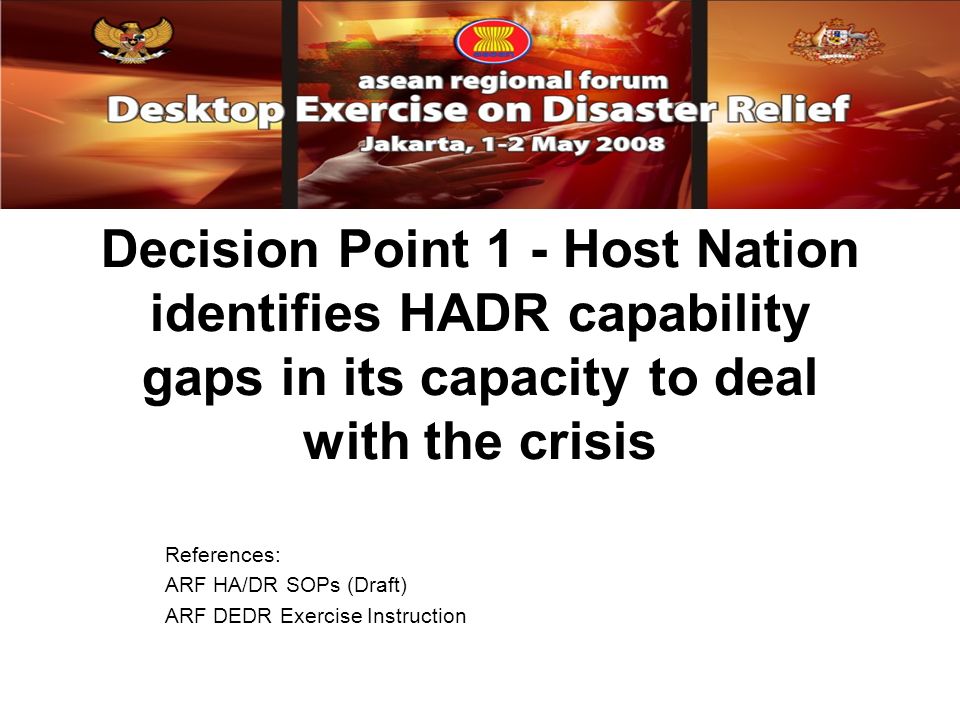 asean regional forum
Desktop Exercise on Disaster Relief
Jakarta, 1-2 May 2008

Decision Point 1 - Host Nation identifies HADR capability gaps in its capacity to deal with the crisis

References:
ARF HA/DR SOPs (Draft)
ARF DEDR Exercise Instruction